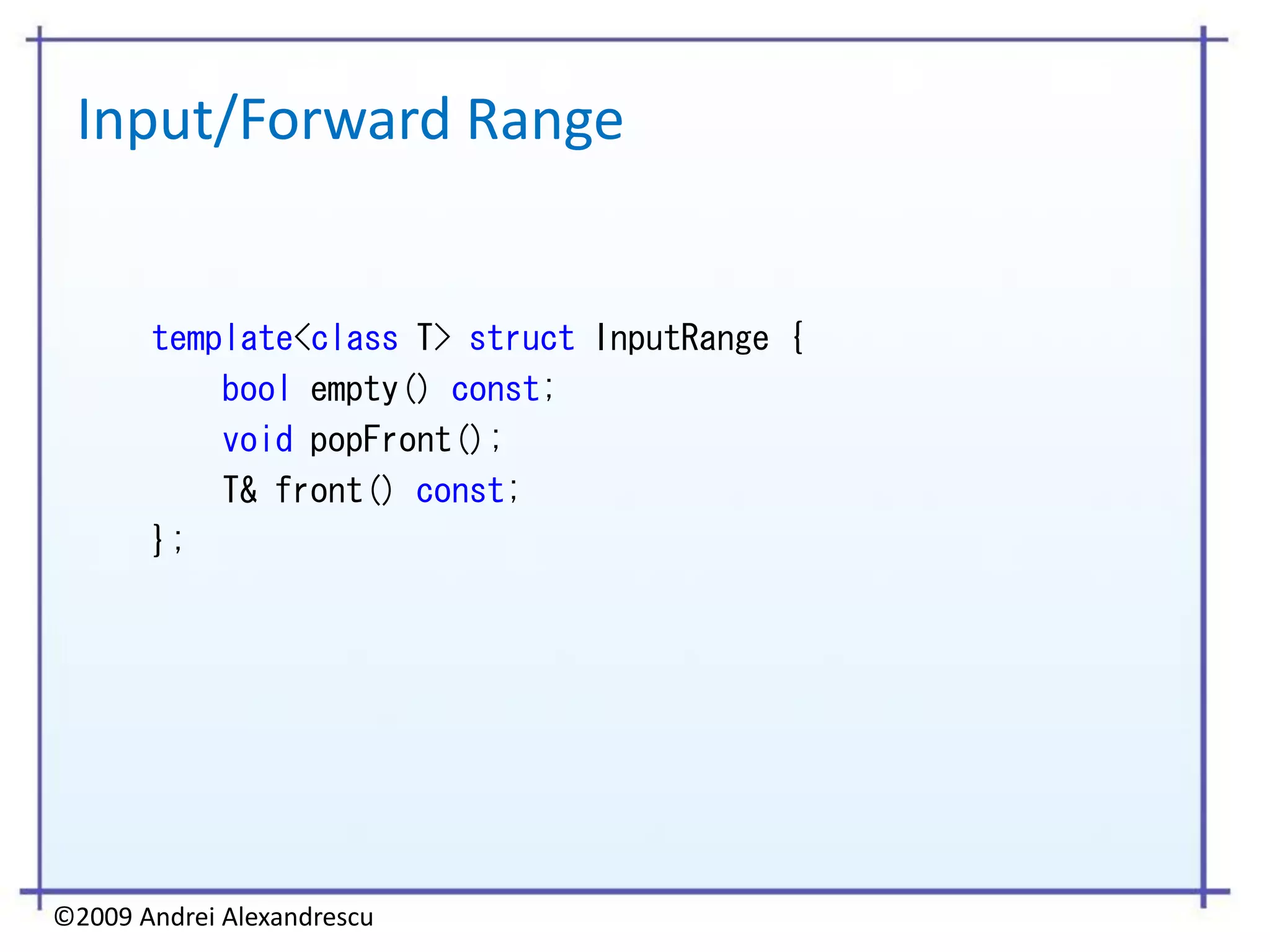 Input/Forward Range

template<class T> struct InputRange {
    bool empty() const;
    void popFront();
    T& front() const;
};

©2009 Andrei Alexandrescu